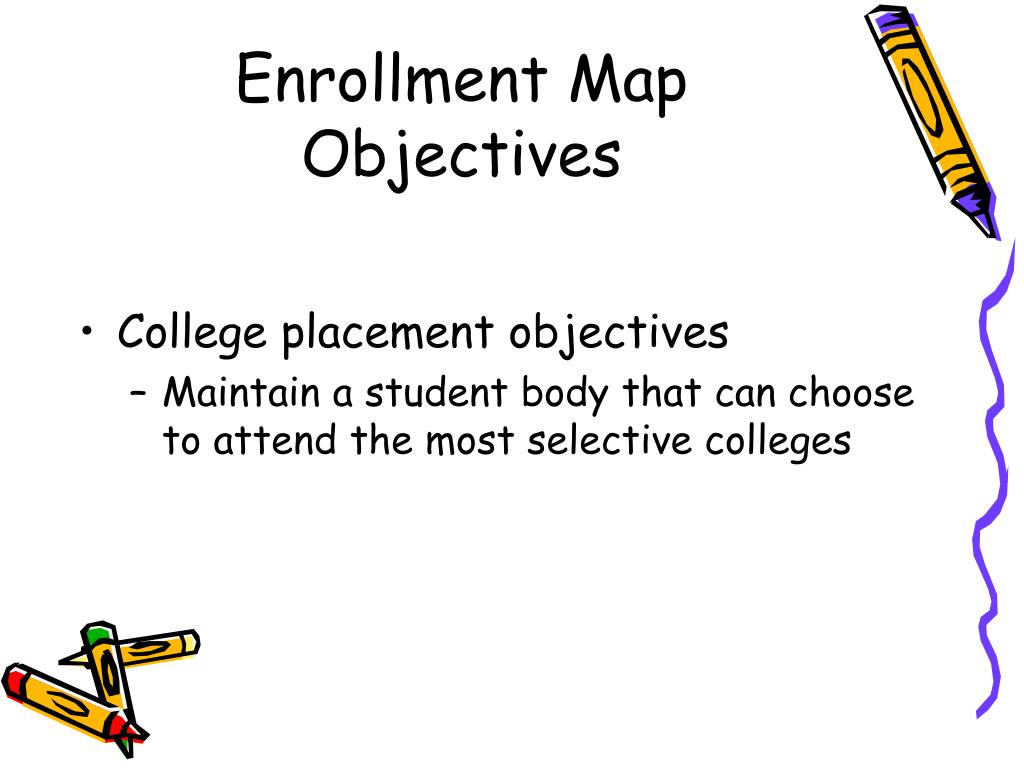 Enrollment Map Objectives

• College placement objectives
– Maintain a student body that can choose to attend the most selective colleges